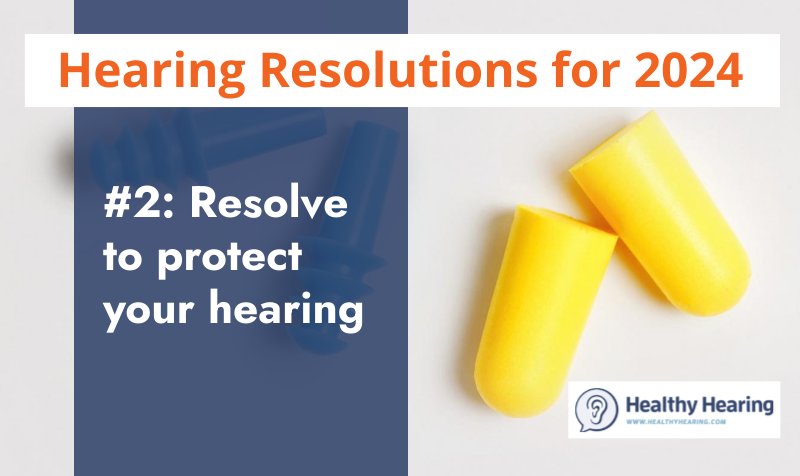 Hearing Resolutions for 2024

#2: Resolve to protect your hearing

Healthy Hearing
WWW.HEALTHYHEARING.COM